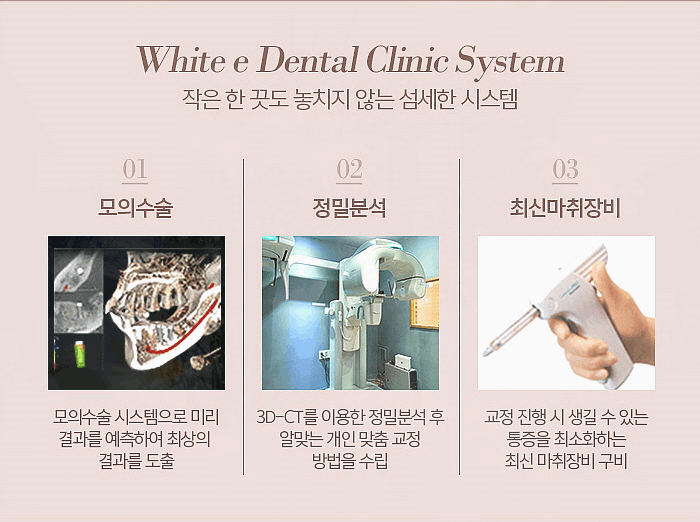 White e Dental Clinic System
작은 한 곳도 놓치지 않는 섬세한 시스템

01
모의수술

모의수술 시스템으로 미리 결과를 예측하여 최상의 결과를 도출

02
정밀분석

3D-CT를 이용한 정밀분석 후 알맞는 개인 맞춤 교정 방법을 수립

03
최신마취장비

교정 진행 시 생길 수 있는 통증을 최소화하는 최신 마취장비 구비